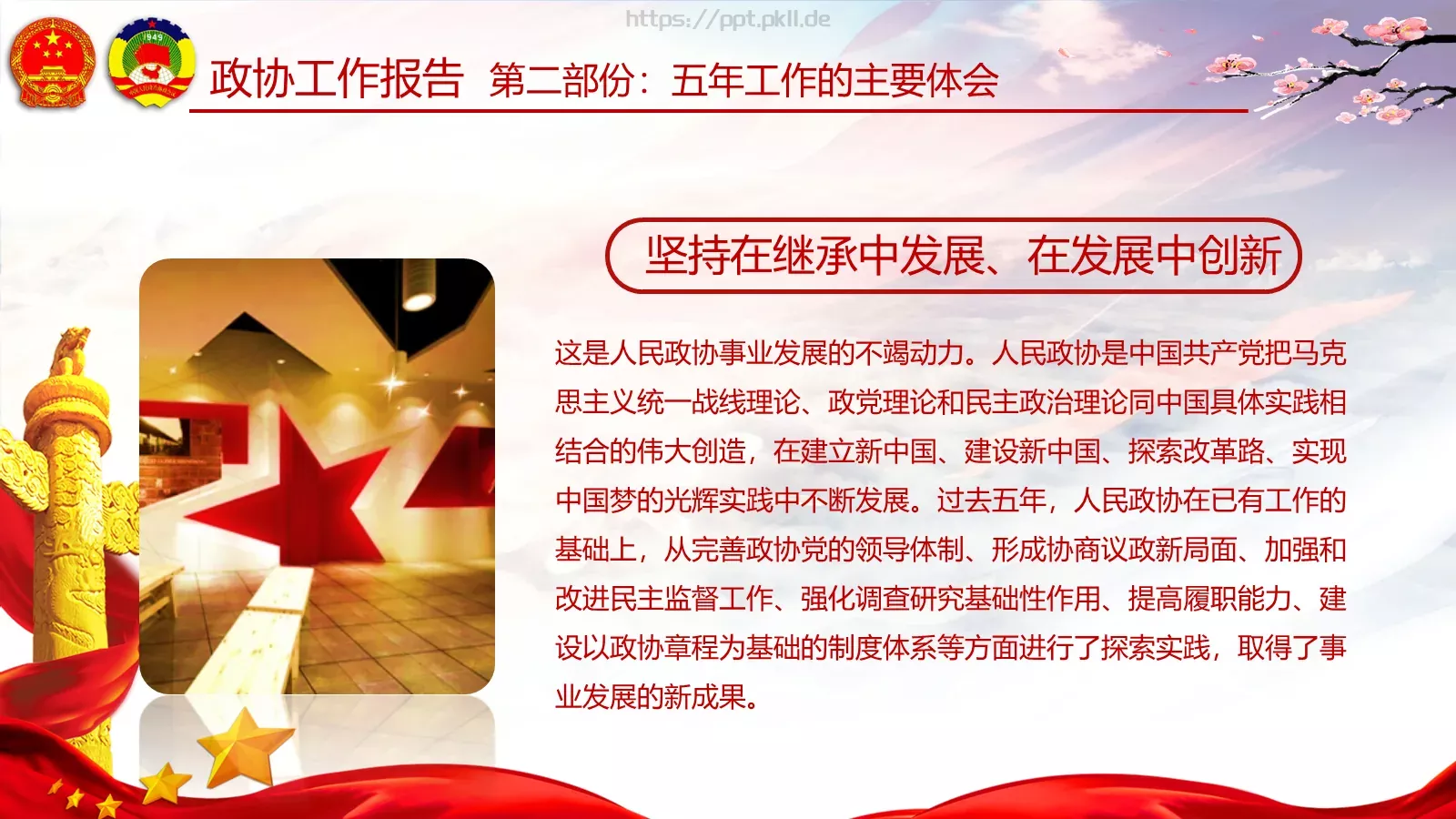 https://ppt.pkll.de

1949

政协工作报告 第二部份：五年工作的主要体会

坚持在继承中发展、在发展中创新

这是人民政协事业发展的不竭动力。人民政协是中国共产党把马克思主义统一战线理论、政党理论和民主政治理论同中国具体实践相结合的伟大创造，在建立新中国、建设新中国、探索改革路、实现中国梦的光辉实践中不断发展。过去五年，人民政协在已有工作的基础上，从完善政协党的领导体制、形成协商议政新局面、加强和改进民主监督工作、强化调查研究基础性作用、提高履职能力、建设以政协章程为基础的制度体系等方面进行了探索实践，取得了事业发展的新成果。